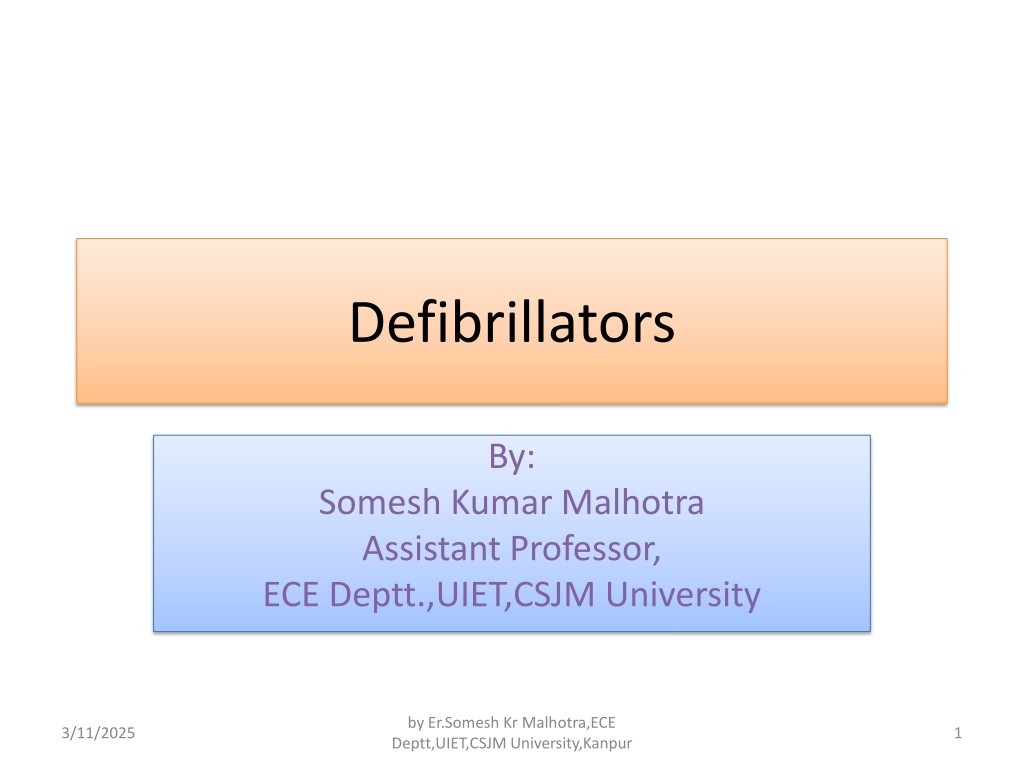 Defibrillators

By:
Somesh Kumar Malhotra
Assistant Professor,
ECE Deptt.,UIET,CSJM University

3/11/2025

by Er.Somesh Kr Malhotra,ECE Deptt,UIET,CSJM University,Kanpur

1